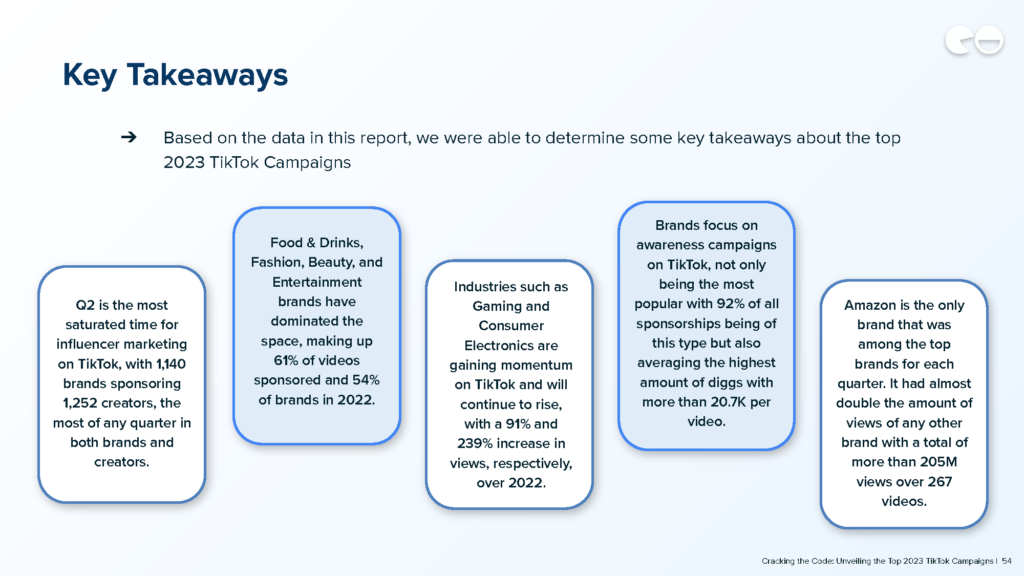 Key Takeaways

➔ Based on the data in this report, we were able to determine some key takeaways about the top 2023 TikTok Campaigns

Q2 is the most saturated time for influencer marketing on TikTok, with 1,140 brands sponsoring 1,252 creators, the most of any quarter in both brands and creators.

Food & Drinks, Fashion, Beauty, and Entertainment brands have dominated the space, making up 61% of videos sponsored and 54% of brands in 2022.

Industries such as Gaming and Consumer Electronics are gaining momentum on TikTok and will continue to rise, with a 91% and 239% increase in views, respectively, over 2022.

Brands focus on awareness campaigns on TikTok, not only being the most popular with 92% of all sponsorships being of this type but also averaging the highest amount of diggs with more than 20.7K per video.

Amazon is the only brand that was among the top brands for each quarter. It had almost double the amount of views of any other brand with a total of more than 205M views over 267 videos.

Cracking the Code: Unveiling the Top 2023 TikTok Campaigns | 54